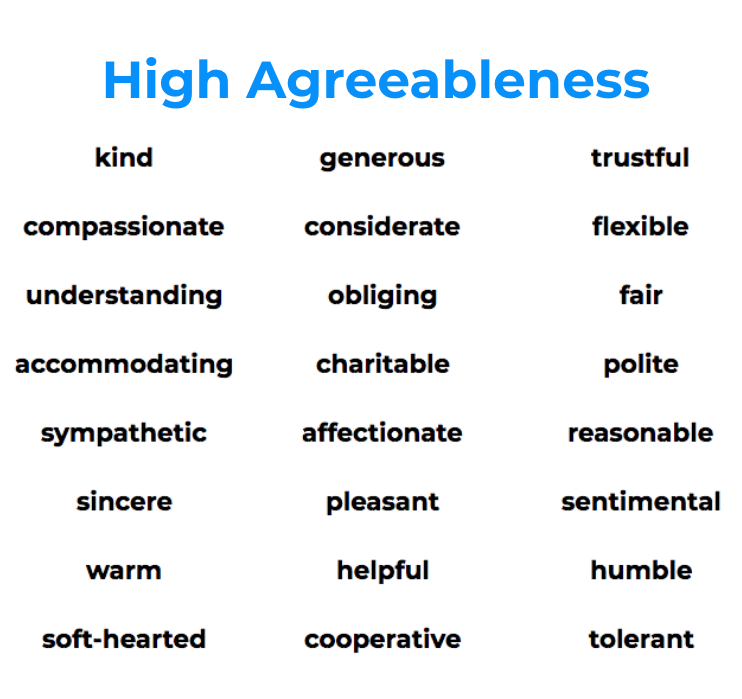 High Agreeableness

kind
compassionate
understanding
accommodating
sympathetic
sincere
warm
soft-hearted

generous
considerate
obliging
charitable
affectionate
pleasant
helpful
cooperative

trustful
flexible
fair
polite
reasonable
sentimental
humble
tolerant